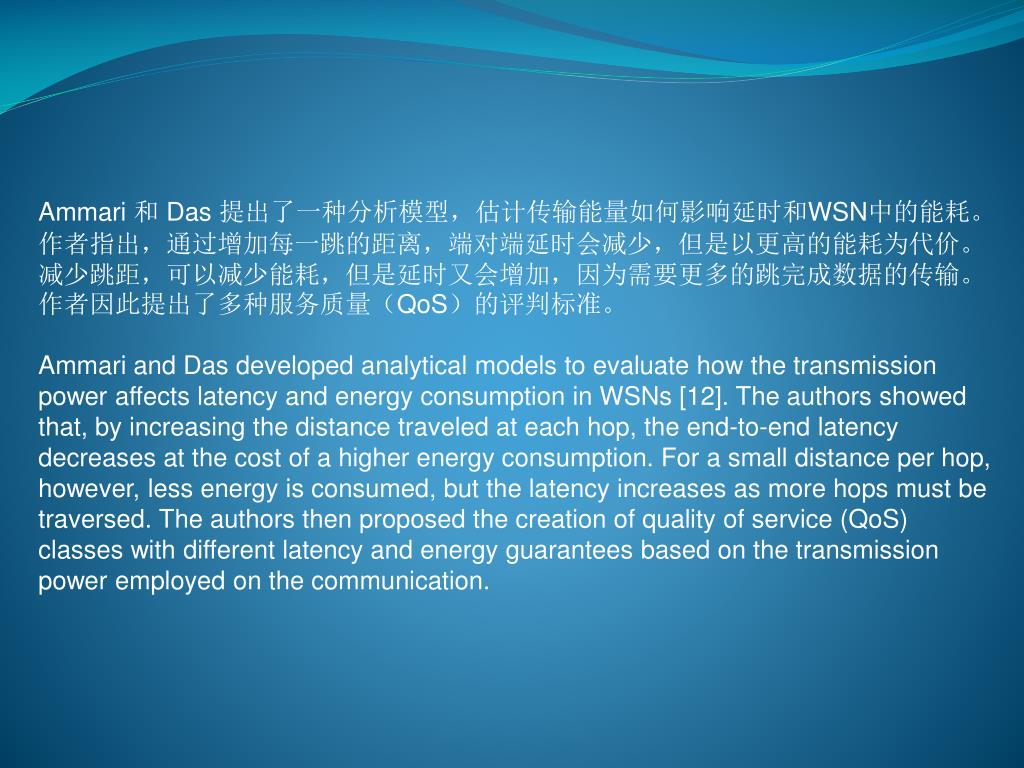 Ammari 和 Das 提出了一种分析模型，估计传输能量如何影响延时和WSN中的能耗。作者指出，通过增加每一跳的距离，端对端延时会减少，但是以更高的能耗为代价。减少跳距，可以减少能耗，但是延时又会增加，因为需要更多的跳完成数据的传输。作者因此提出了多种服务质量（QoS）的评判标准。

Ammari and Das developed analytical models to evaluate how the transmission power affects latency and energy consumption in WSNs [12]. The authors showed that, by increasing the distance traveled at each hop, the end-to-end latency decreases at the cost of a higher energy consumption. For a small distance per hop, however, less energy is consumed, but the latency increases as more hops must be traversed. The authors then proposed the creation of quality of service (QoS) classes with different latency and energy guarantees based on the transmission power employed on the communication.